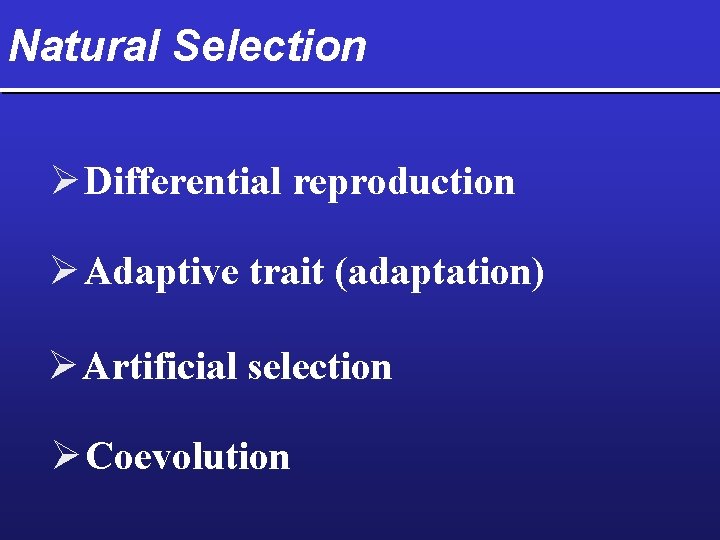 Natural Selection

➢ Differential reproduction

➢ Adaptive trait (adaptation)

➢ Artificial selection

➢ Coevolution